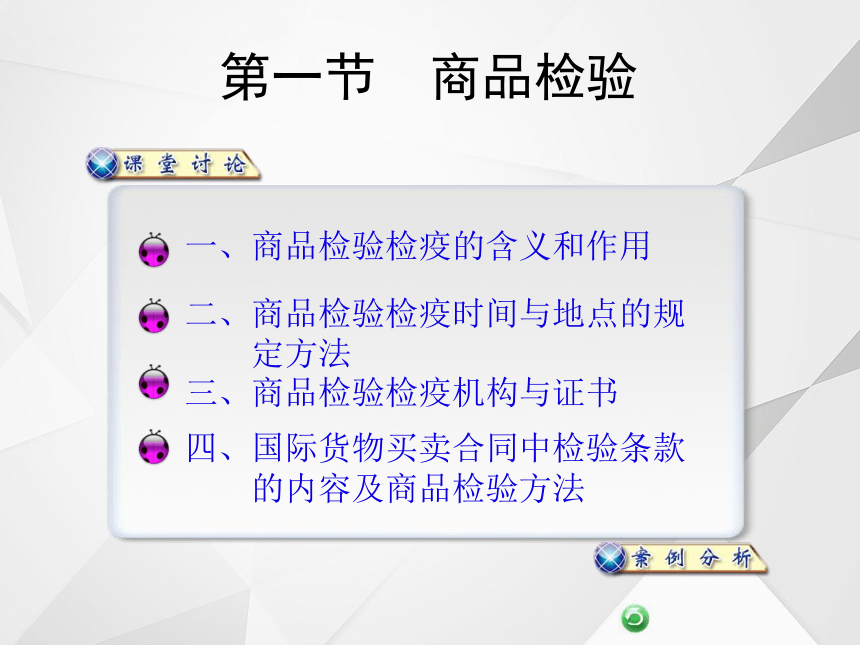 第一节　商品检验

课堂讨论

一、商品检验检疫的含义和作用

二、商品检验检疫时间与地点的规定方法

三、商品检验检疫机构与证书

四、国际货物买卖合同中检验条款的内容及商品检验方法

案例分析